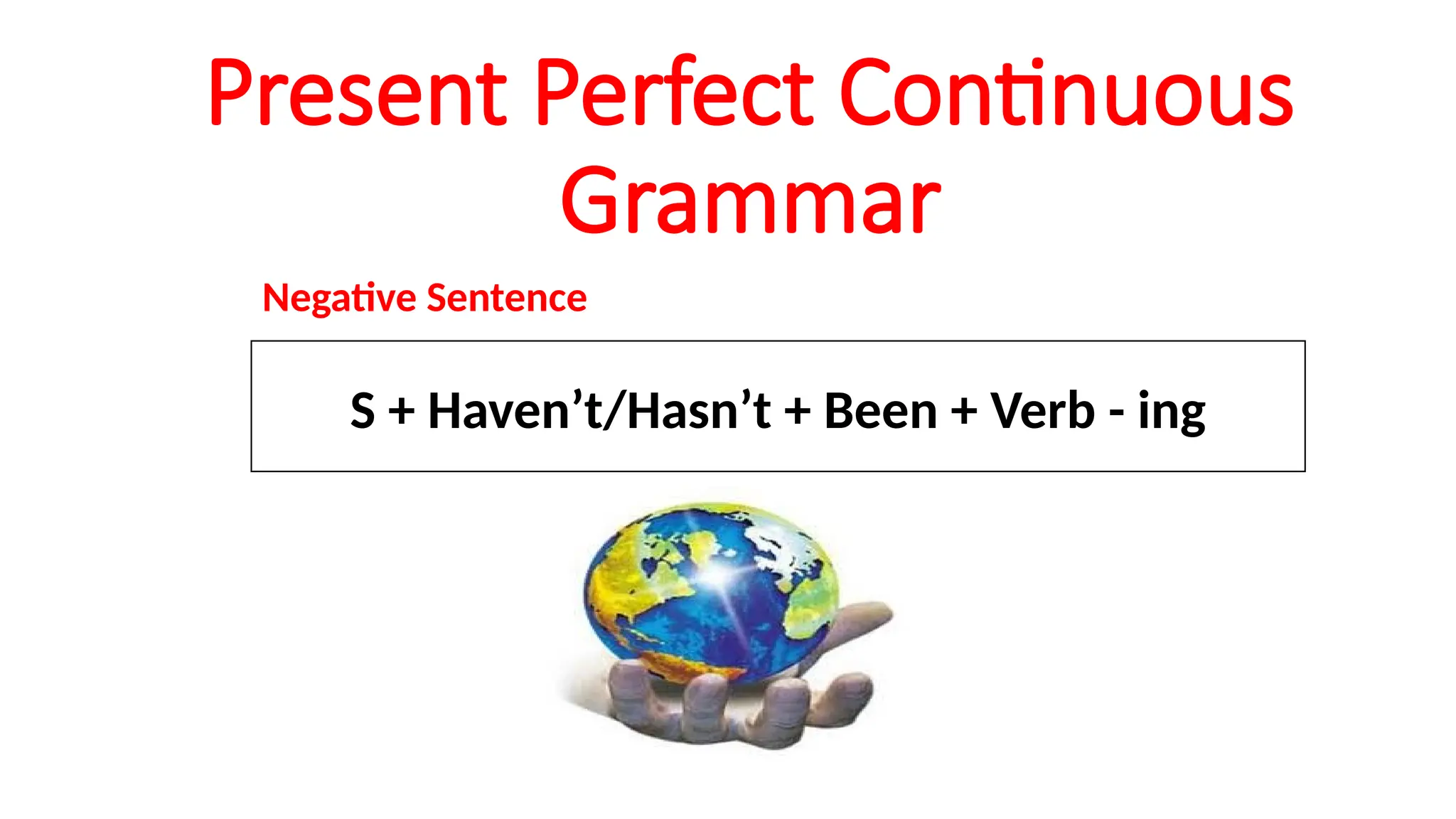 Present Perfect Continuous Grammar

Negative Sentence

S + Haven’t/Hasn’t + Been + Verb - ing